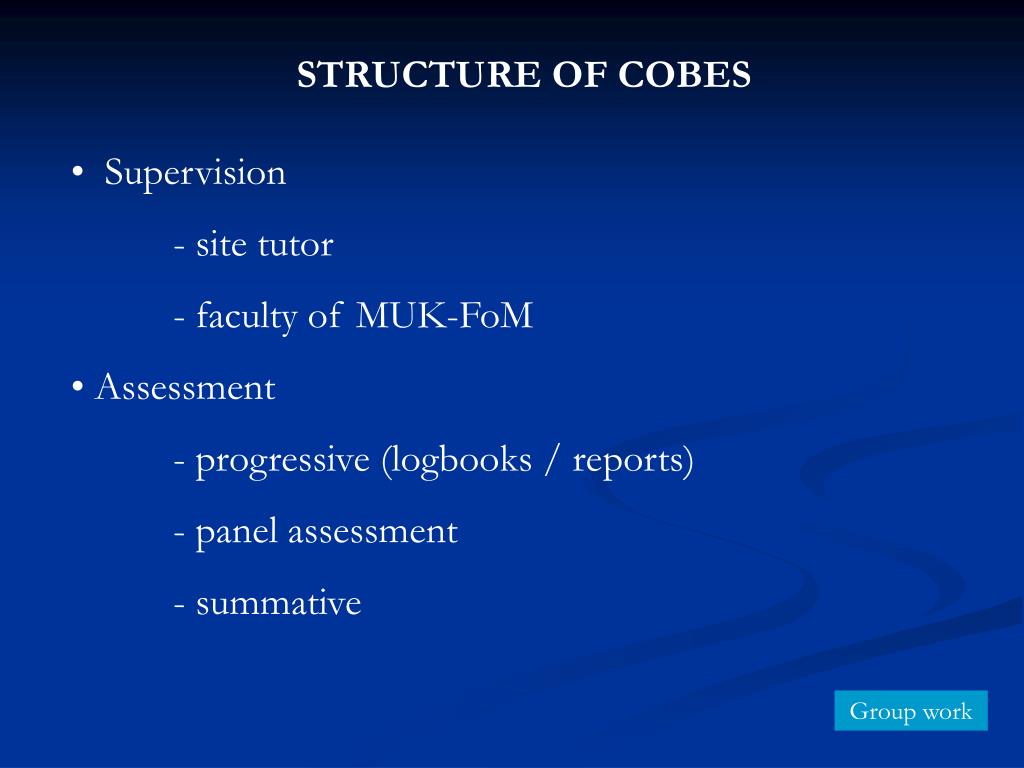 STRUCTURE OF COBES

• Supervision

- site tutor

- faculty of MUK-FoM

• Assessment

- progressive (logbooks / reports)

- panel assessment

- summative

Group work